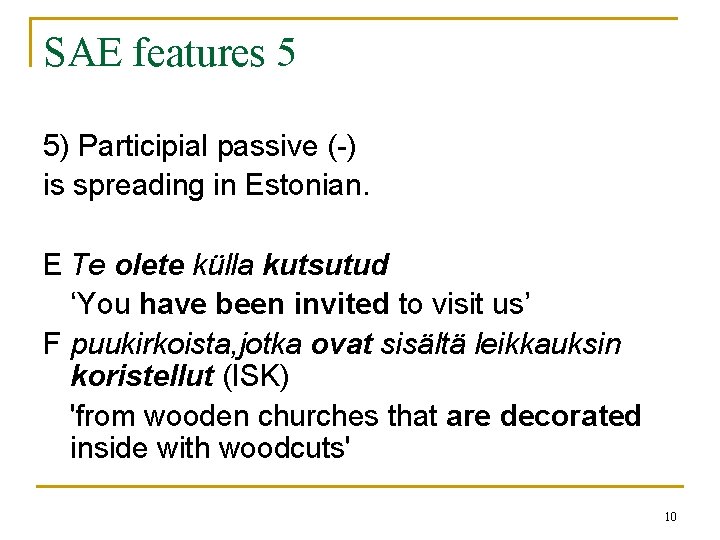 SAE features 5

5) Participial passive (-) is spreading in Estonian.

E Te olete külla kutsutud
'You have been invited to visit us'

F puukirkoista,jotka ovat sisältä leikkauksin koristellut (ISK)
'from wooden churches that are decorated inside with woodcuts'

10